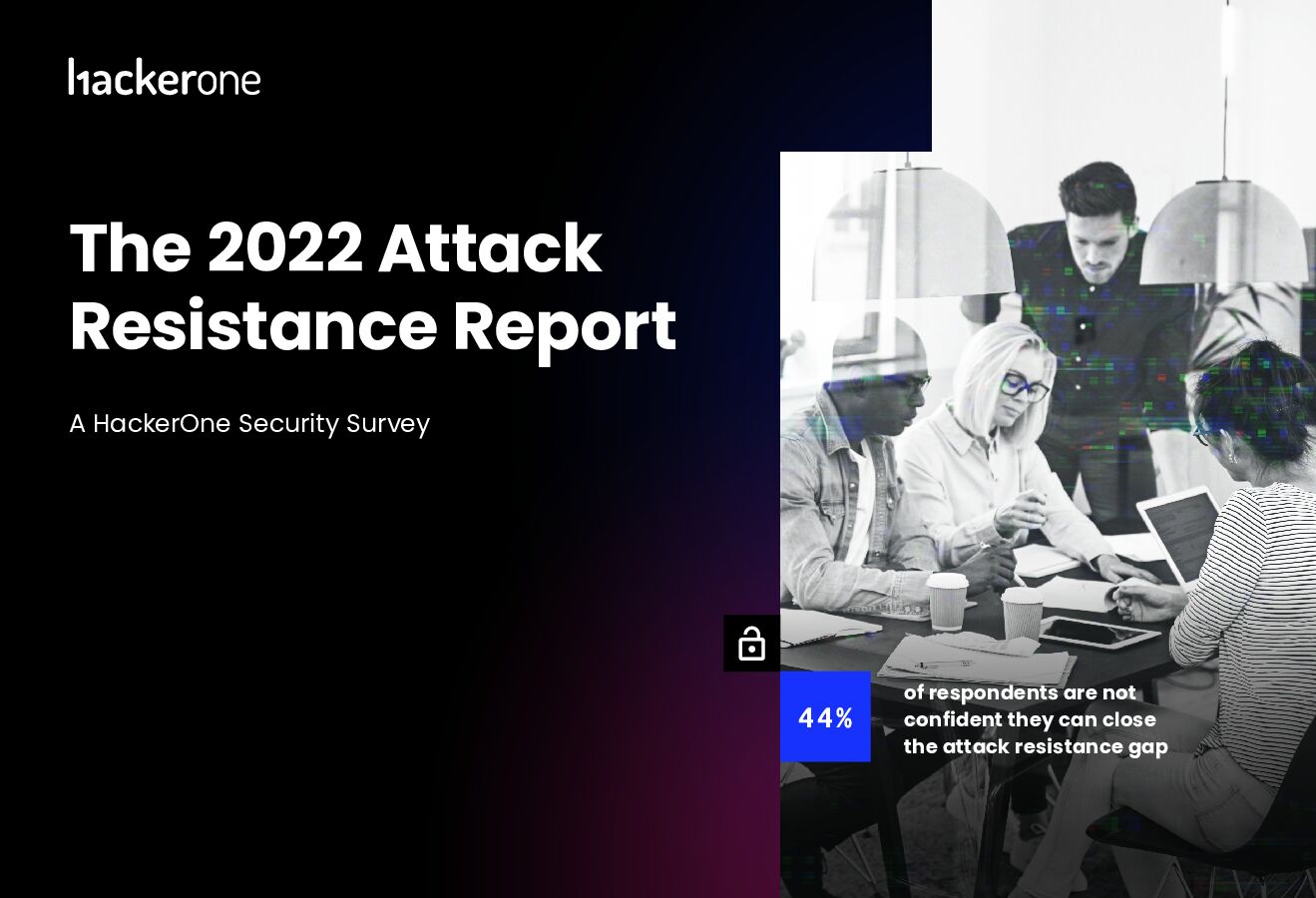 hackerone

The 2022 Attack Resistance Report

A HackerOne Security Survey

44%

of respondents are not confident they can close the attack resistance gap